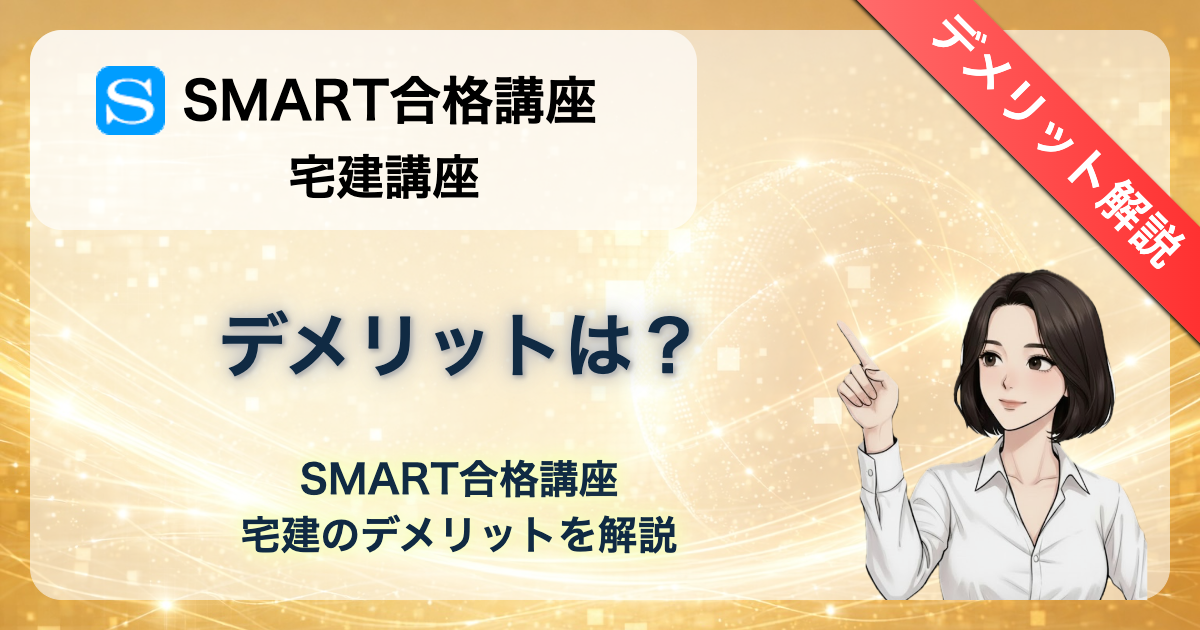 S SMART合格講座
宅建講座

デメリット解説

デメリットは？

SMART合格講座
宅建のデメリットを解説